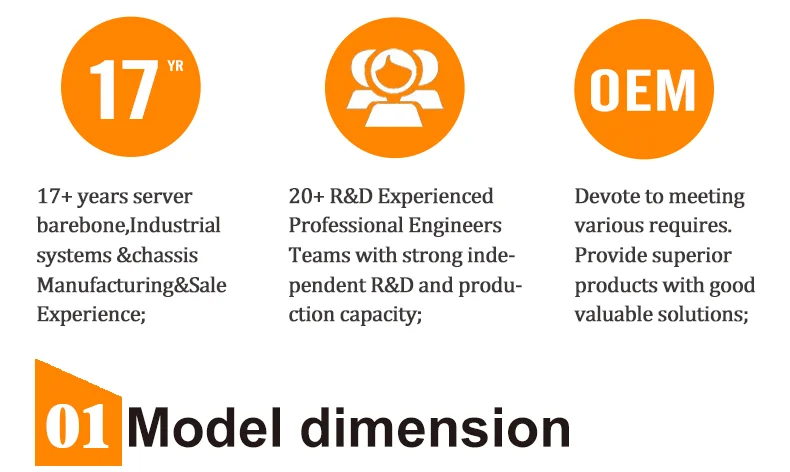 17 YR

17+ years server barebone,Industrial systems &chassis Manufacturing&Sale Experience;

20+ R&D Experienced Professional Engineers Teams with strong independent R&D and production capacity;

OEM

Devote to meeting various requires. Provide superior products with good valuable solutions;

01 Model dimension